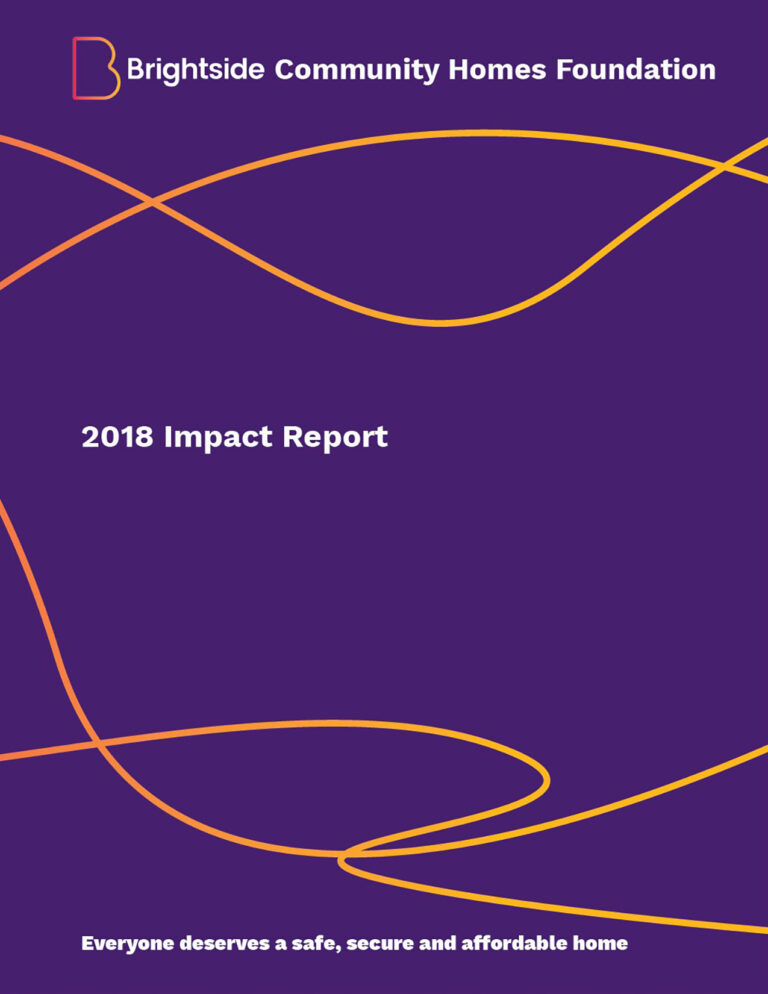 Brightside Community Homes Foundation

2018 Impact Report

Everyone deserves a safe, secure and affordable home